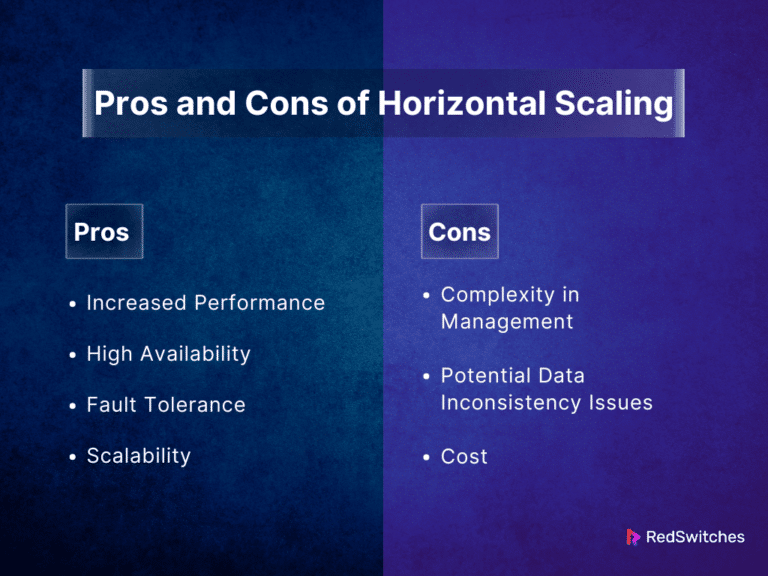 Pros and Cons of Horizontal Scaling

Pros

• Increased Performance
• High Availability
• Fault Tolerance
• Scalability

Cons

• Complexity in Management
• Potential Data Inconsistency Issues
• Cost

RedSwitches